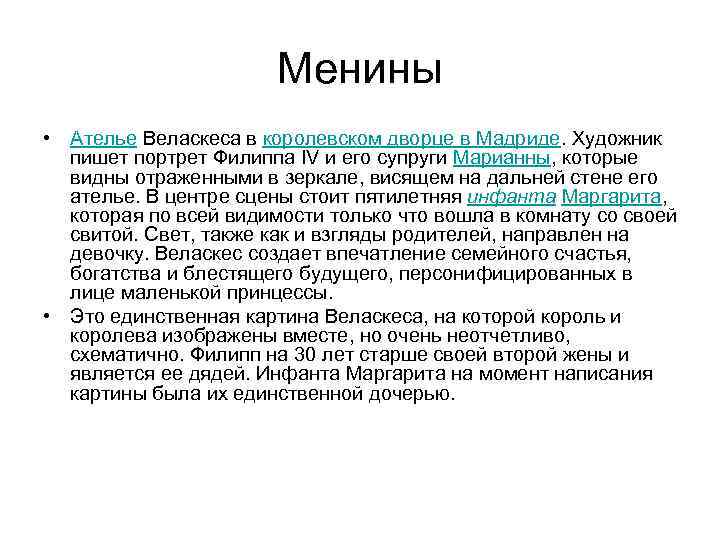 Менины

• Ателье Веласкеса в королевском дворце в Мадриде. Художник пишет портрет Филиппа IV и его супруги Марианны, которые видны отраженными в зеркале, висящем на дальней стене его ателье. В центре сцены стоит пятилетняя инфанта Маргарита, которая по всей видимости только что вошла в комнату со своей свитой. Свет, также как и взгляды родителей, направлен на девочку. Веласкес создает впечатление семейного счастья, богатства и блестящего будущего, персонифицированных в лице маленькой принцессы.

• Это единственная картина Веласкеса, на которой король и королева изображены вместе, но очень неотчетливо, схематично. Филипп на 30 лет старше своей второй жены и является ее дядей. Инфанта Маргарита на момент написания картины была их единственной дочерью.